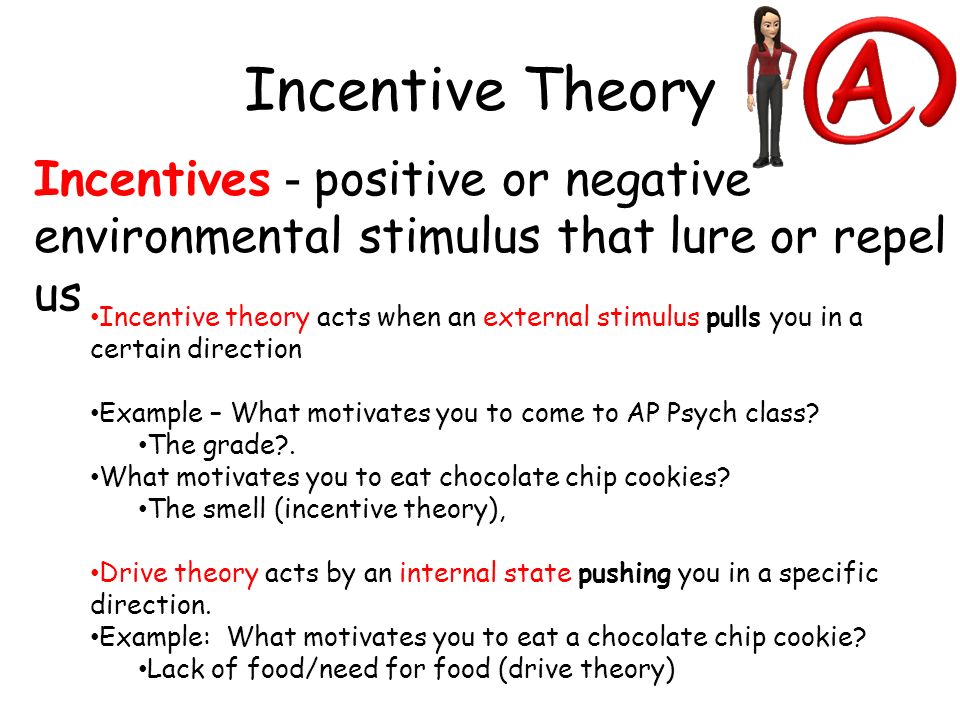 Incentive Theory

A

Incentives - positive or negative environmental stimulus that lure or repel us

•Incentive theory acts when an external stimulus pulls you in a certain direction

•Example – What motivates you to come to AP Psych class?
•The grade?.
•What motivates you to eat chocolate chip cookies?
•The smell (incentive theory),

•Drive theory acts by an internal state pushing you in a specific direction.
•Example: What motivates you to eat a chocolate chip cookie?
•Lack of food/need for food (drive theory)